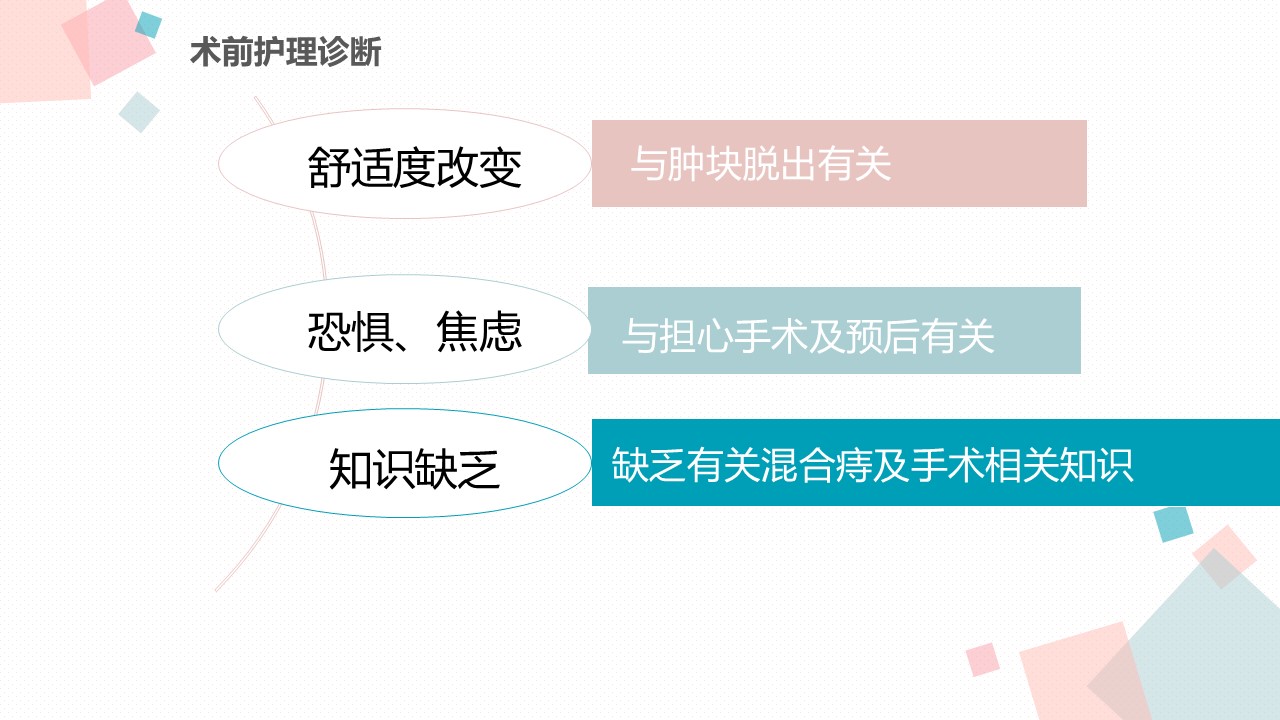 术前护理诊断

舒适度改变

与肿块脱出有关

恐惧、焦虑

与担心手术及预后有关

知识缺乏

缺乏有关混合痔及手术相关知识